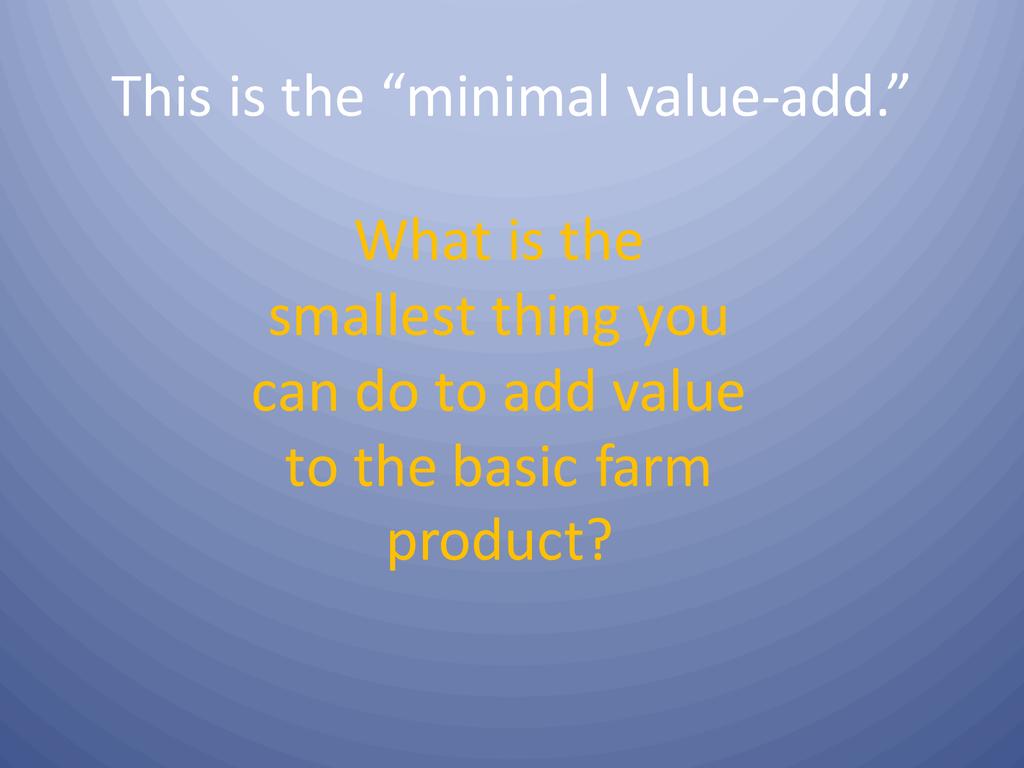 This is the “minimal value-add.”

What is the smallest thing you can do to add value to the basic farm product?